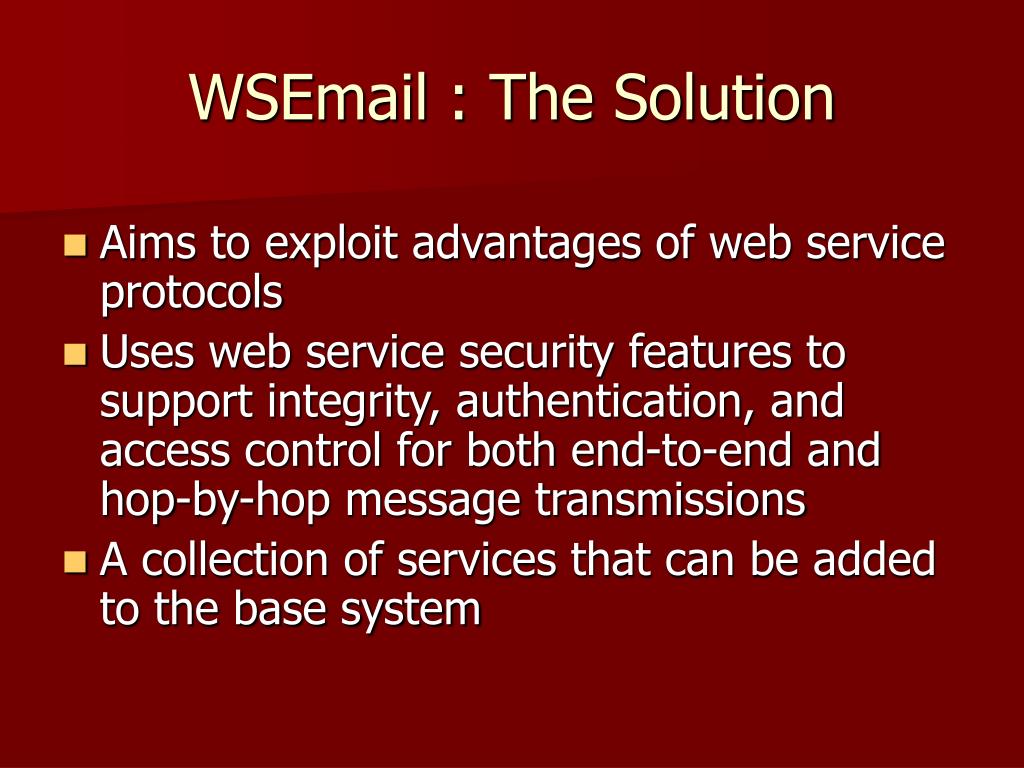 WSEmail : The Solution

- Aims to exploit advantages of web service protocols
- Uses web service security features to support integrity, authentication, and access control for both end-to-end and hop-by-hop message transmissions
- A collection of services that can be added to the base system